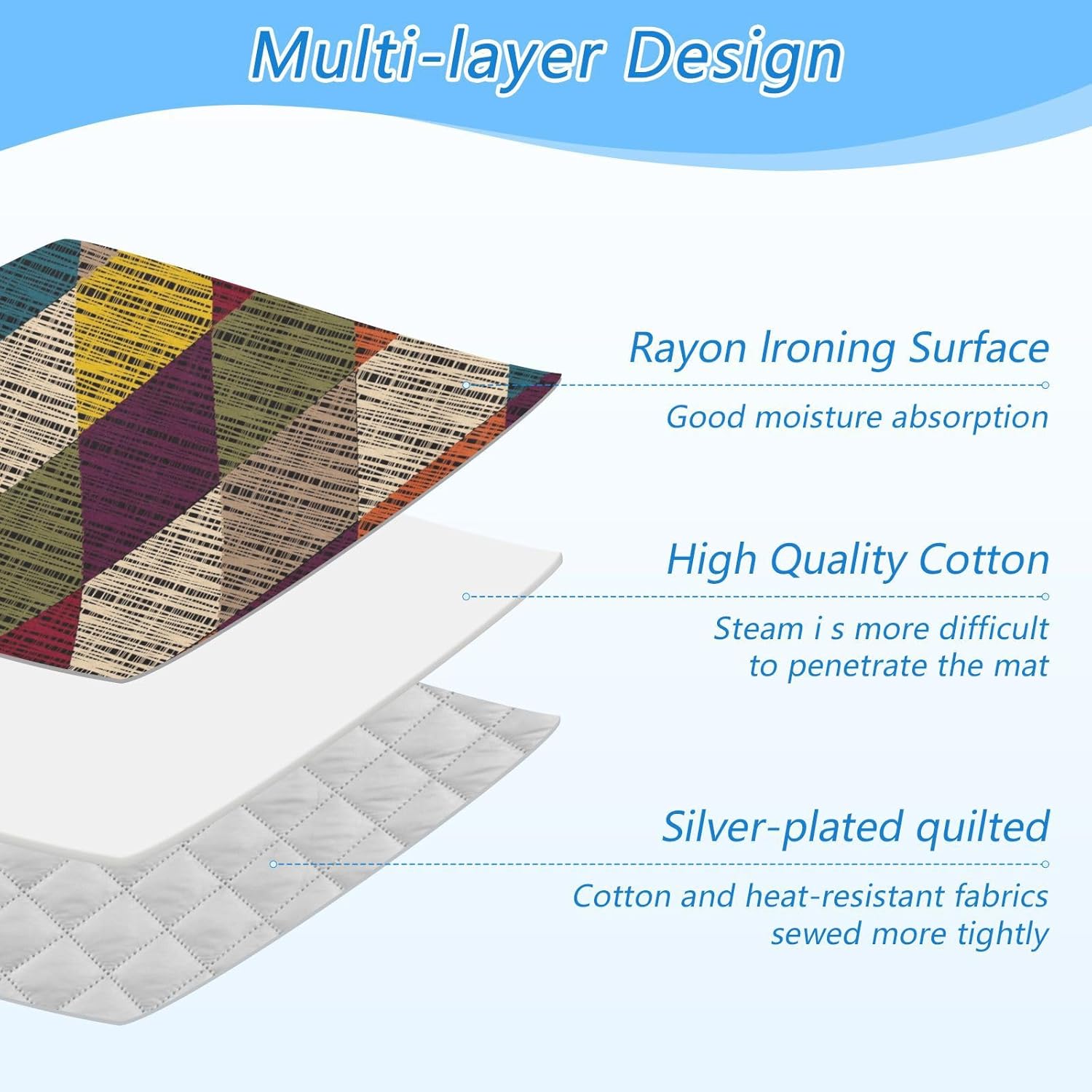 Multi-layer Design

Rayon Ironing Surface

Good moisture absorption

High Quality Cotton

Steam i s more difficult to penetrate the mat

Silver-plated quilted

Cotton and heat-resistant fabrics sewed more tightly